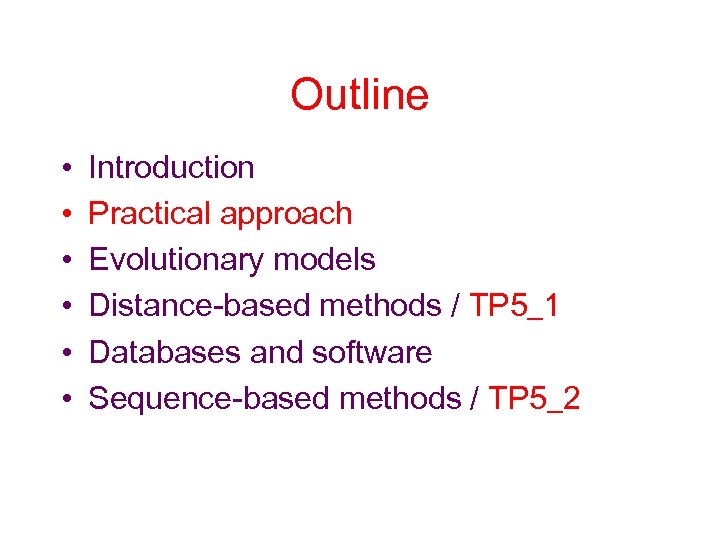 Outline

• Introduction
• Practical approach
• Evolutionary models
• Distance-based methods / TP5_1
• Databases and software
• Sequence-based methods / TP5_2